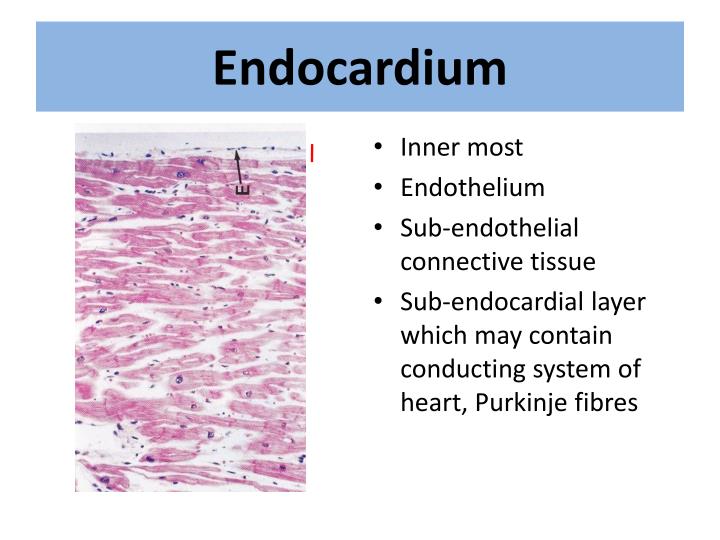 Endocardium

E

• Inner most
• Endothelium
• Sub-endothelial connective tissue
• Sub-endocardial layer which may contain conducting system of heart, Purkinje fibres